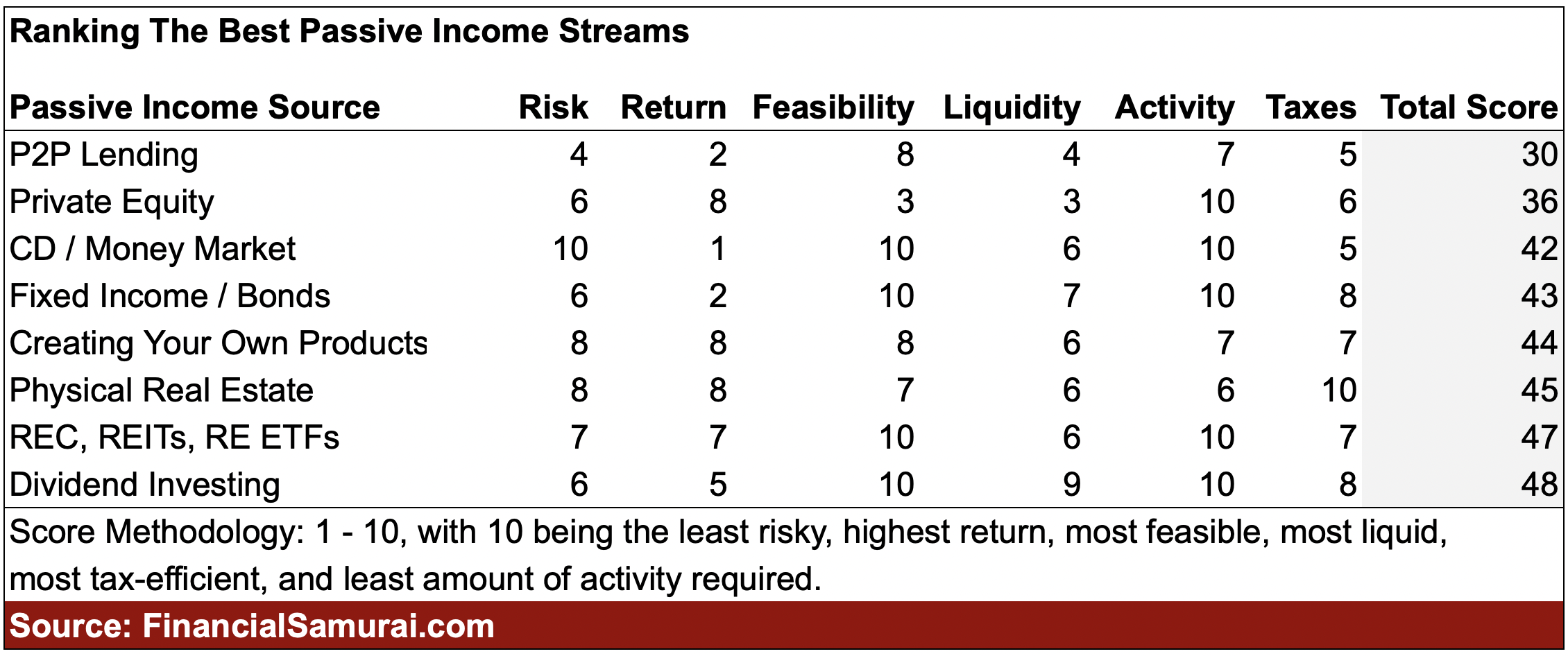 Ranking The Best Passive Income Streams

| Passive Income Source | Risk | Return | Feasibility | Liquidity | Activity | Taxes | Total Score |
|---|---|---|---|---|---|---|---|
| P2P Lending | 4 | 2 | 8 | 4 | 7 | 5 | 30 |
| Private Equity | 6 | 8 | 3 | 3 | 10 | 6 | 36 |
| CD / Money Market | 10 | 1 | 10 | 6 | 10 | 5 | 42 |
| Fixed Income / Bonds | 6 | 2 | 10 | 7 | 10 | 8 | 43 |
| Creating Your Own Products | 8 | 8 | 8 | 6 | 7 | 7 | 44 |
| Physical Real Estate | 8 | 8 | 7 | 6 | 6 | 10 | 45 |
| REC, REITs, RE ETFs | 7 | 7 | 10 | 6 | 10 | 7 | 47 |
| Dividend Investing | 6 | 5 | 10 | 9 | 10 | 8 | 48 |

Score Methodology: 1 - 10, with 10 being the least risky, highest return, most feasible, most liquid, most tax-efficient, and least amount of activity required.

Source: FinancialSamurai.com